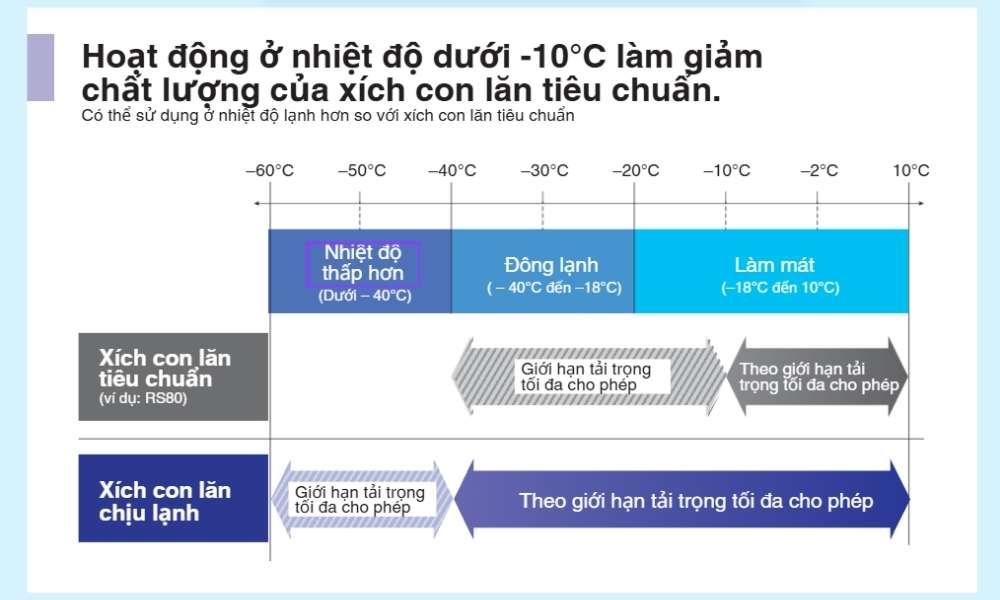 Hoạt động ở nhiệt độ dưới -10°C làm giảm chất lượng của xích con lăn tiêu chuẩn.
Có thể sử dụng ở nhiệt độ lạnh hơn so với xích con lăn tiêu chuẩn

–60°C –50°C –40°C –30°C –20°C –10°C –2°C 10°C

Nhiệt độ thấp hơn (Dưới – 40°C)

Đông lạnh ( – 40°C đến –18°C)

Làm mát (–18°C đến 10°C)

Xích con lăn tiêu chuẩn (ví dụ: RS80)

Giới hạn tải trọng tối đa cho phép

Theo giới hạn tải trọng tối đa cho phép

Xích con lăn chịu lạnh

Giới hạn tải trọng tối đa cho phép

Theo giới hạn tải trọng tối đa cho phép